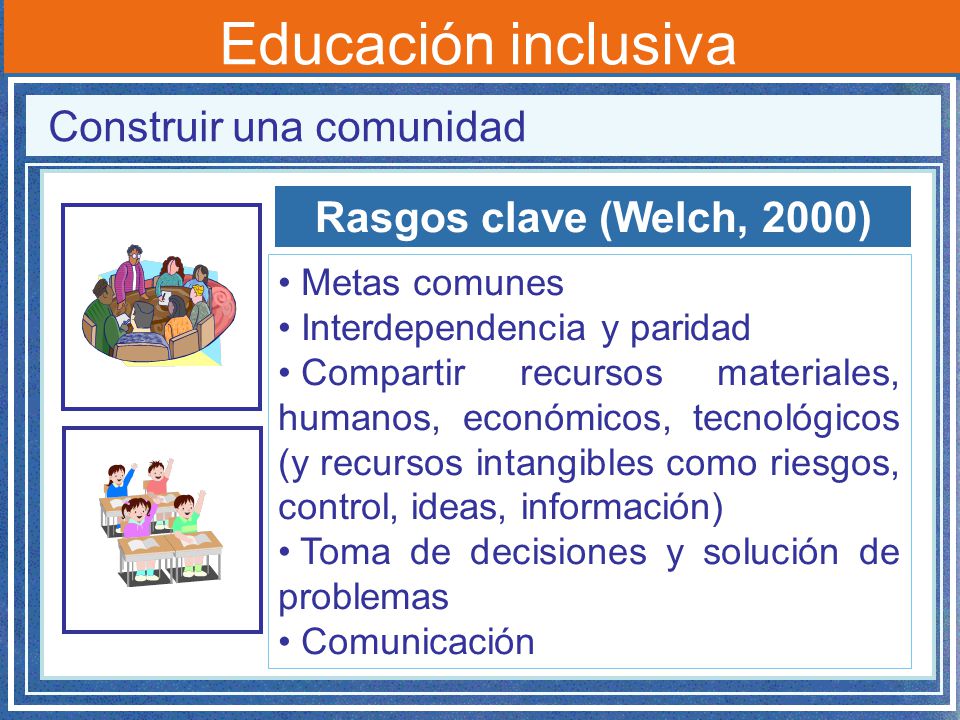 Educación inclusiva

Construir una comunidad

Rasgos clave (Welch, 2000)

• Metas comunes
• Interdependencia y paridad
• Compartir recursos materiales, humanos, económicos, tecnológicos (y recursos intangibles como riesgos, control, ideas, información)
• Toma de decisiones y solución de problemas
• Comunicación